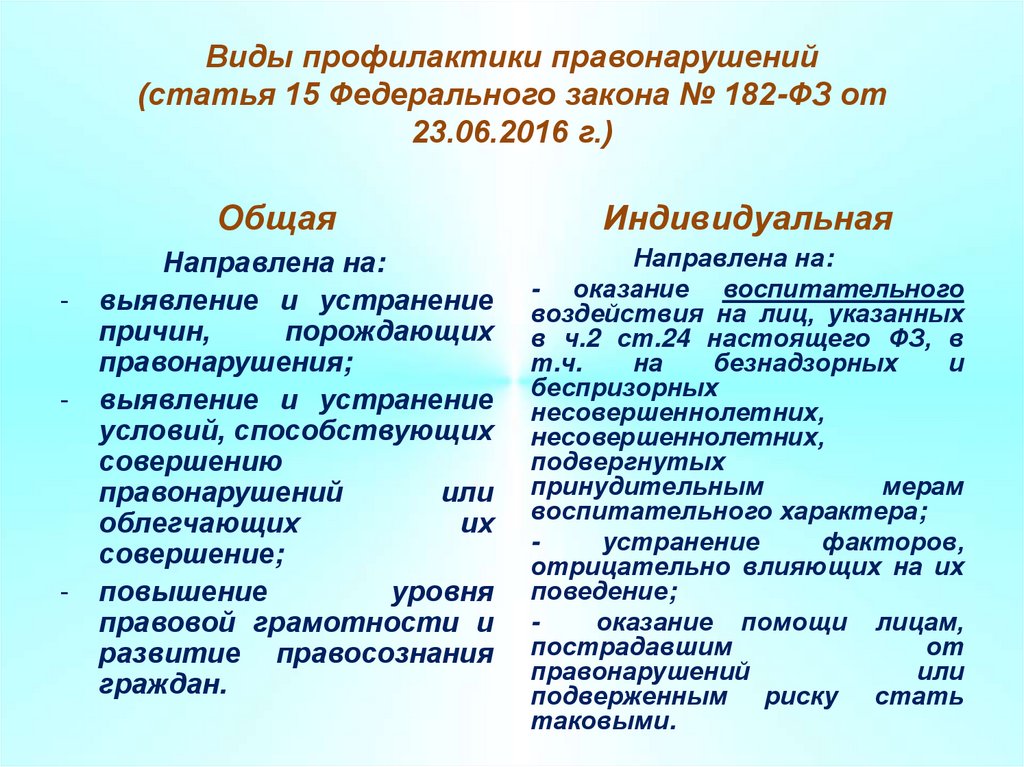 Виды профилактики правонарушений (статья 15 Федерального закона № 182-ФЗ от 23.06.2016 г.)

Общая

Направлена на:

- выявление и устранение причин, порождающих правонарушения;
- выявление и устранение условий, способствующих совершению правонарушений или облегчающих их совершение;
- повышение уровня правовой грамотности и развитие правосознания граждан.

Индивидуальная

Направлена на:

- оказание воспитательного воздействия на лиц, указанных в ч.2 ст.24 настоящего ФЗ, в т.ч. на безнадзорных и беспризорных несовершеннолетних, несовершеннолетних, подвергнутых принудительным мерам воспитательного характера;

- устранение факторов, отрицательно влияющих на их поведение;

- оказание помощи лицам, пострадавшим от правонарушений или подверженным риску стать таковыми.